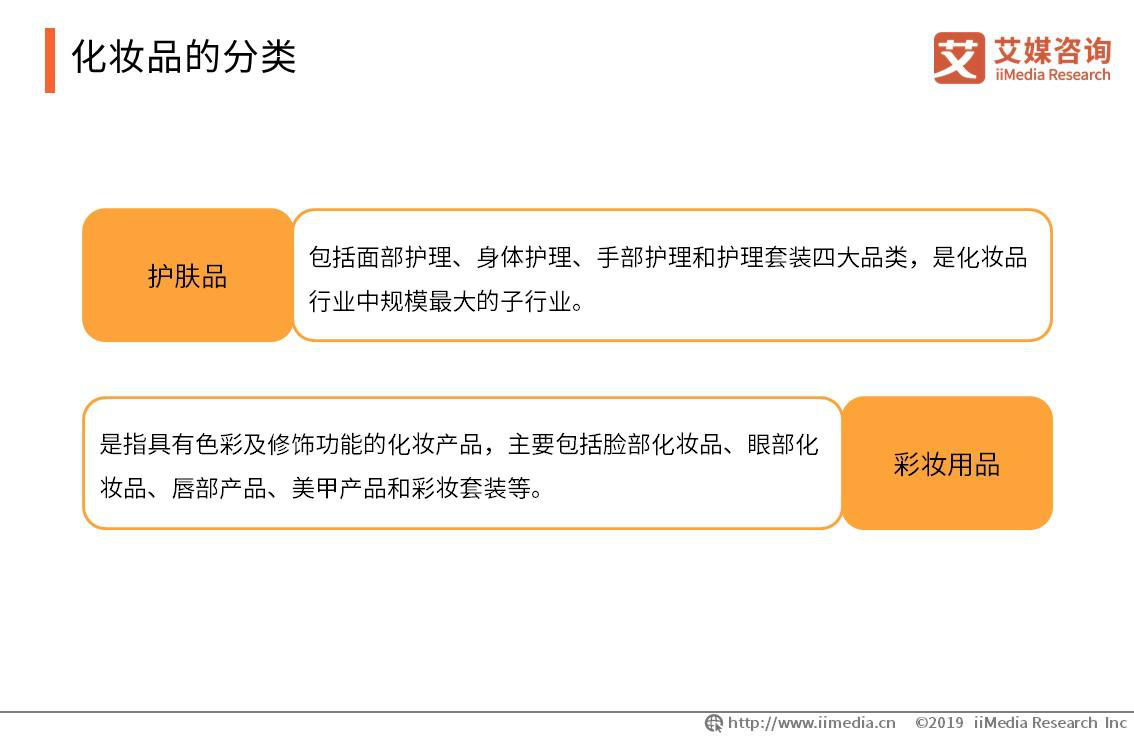 化妆品的分类

艾媒咨询
iiMedia Research

护肤品

包括面部护理、身体护理、手部护理和护理套装四大品类，是化妆品行业中规模最大的子行业。

是指具有色彩及修饰功能的化妆产品，主要包括脸部化妆品、眼部化妆品、唇部产品、美甲产品和彩妆套装等。

彩妆用品

http://www.iimedia.cn ©2019 iiMedia Research Inc